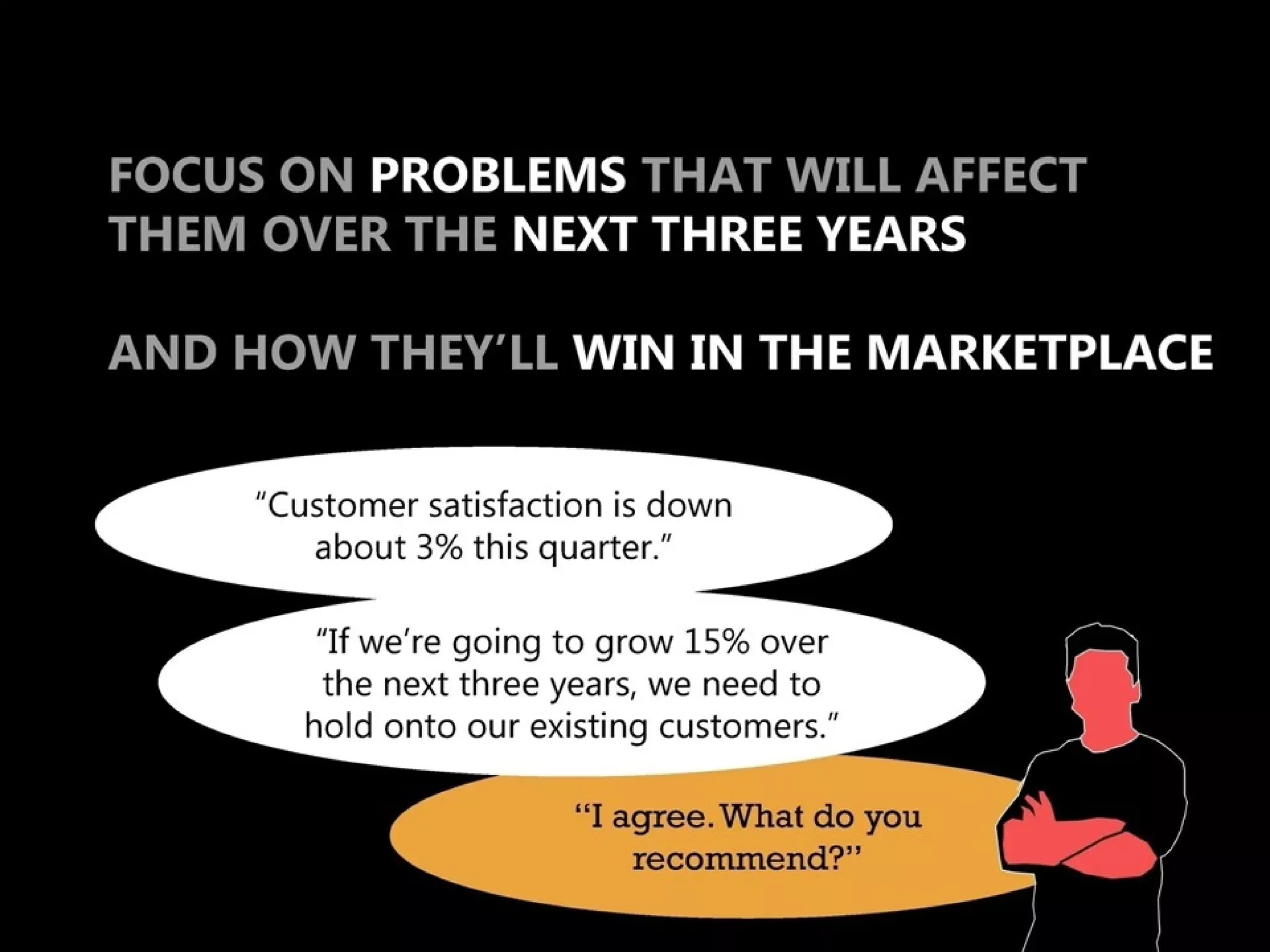 FOCUS ON PROBLEMS THAT WILL AFFECT THEM OVER THE NEXT THREE YEARS

AND HOW THEY'LL WIN IN THE MARKETPLACE

"Customer satisfaction is down about 3% this quarter."

"If we're going to grow 15% over the next three years, we need to hold onto our existing customers."

"I agree. What do you recommend?"